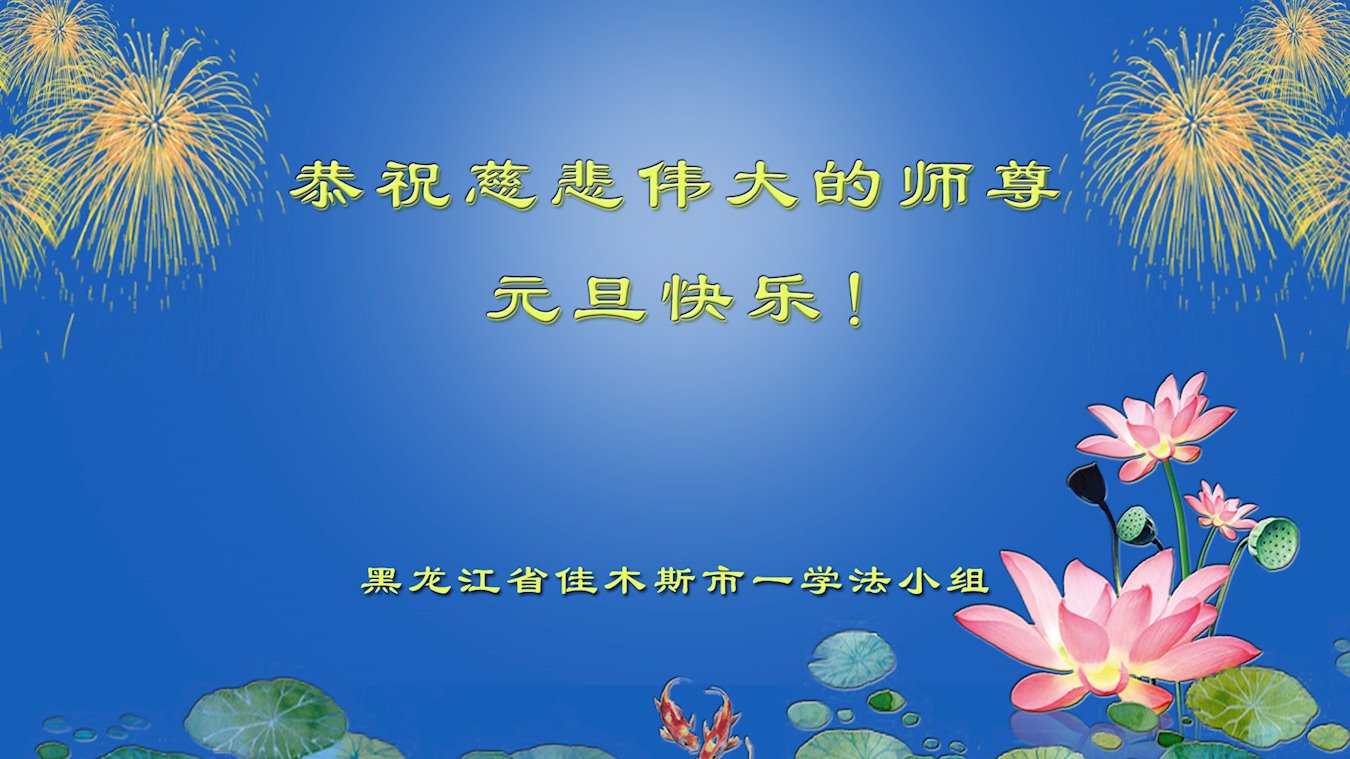 恭祝慈悲伟大的师尊
元旦快乐！

黑龙江省佳木斯市一学法小组